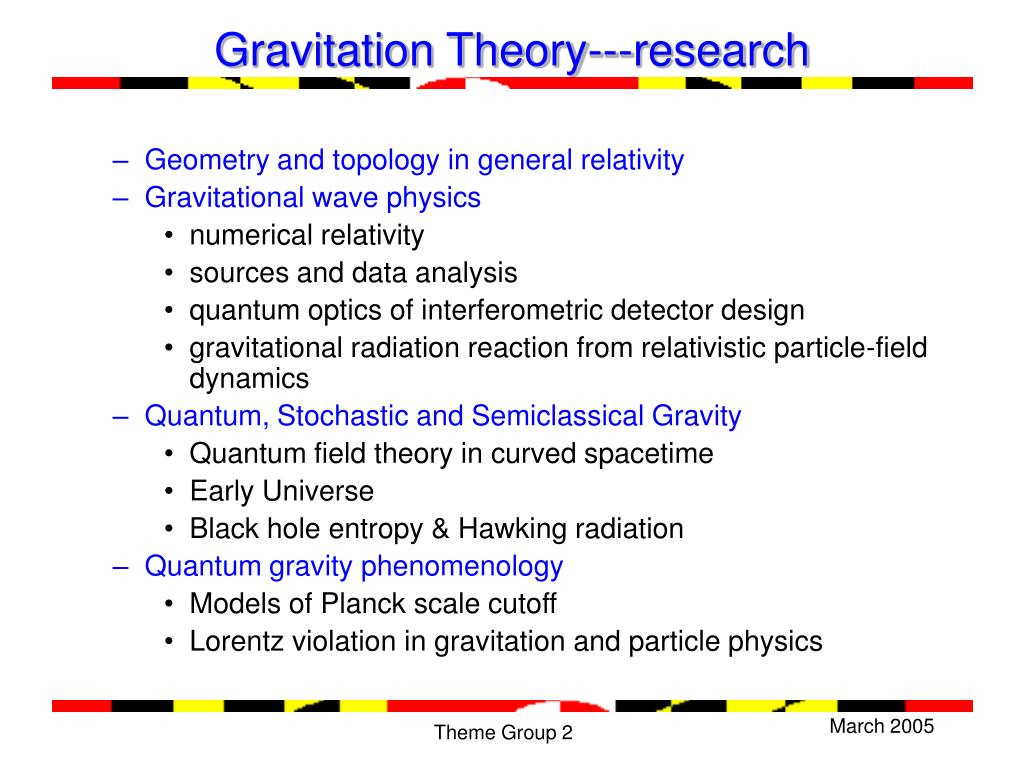 Gravitation Theory---research

– Geometry and topology in general relativity
– Gravitational wave physics
• numerical relativity
• sources and data analysis
• quantum optics of interferometric detector design
• gravitational radiation reaction from relativistic particle-field dynamics
– Quantum, Stochastic and Semiclassical Gravity
• Quantum field theory in curved spacetime
• Early Universe
• Black hole entropy & Hawking radiation
– Quantum gravity phenomenology
• Models of Planck scale cutoff
• Lorentz violation in gravitation and particle physics

Theme Group 2

March 2005